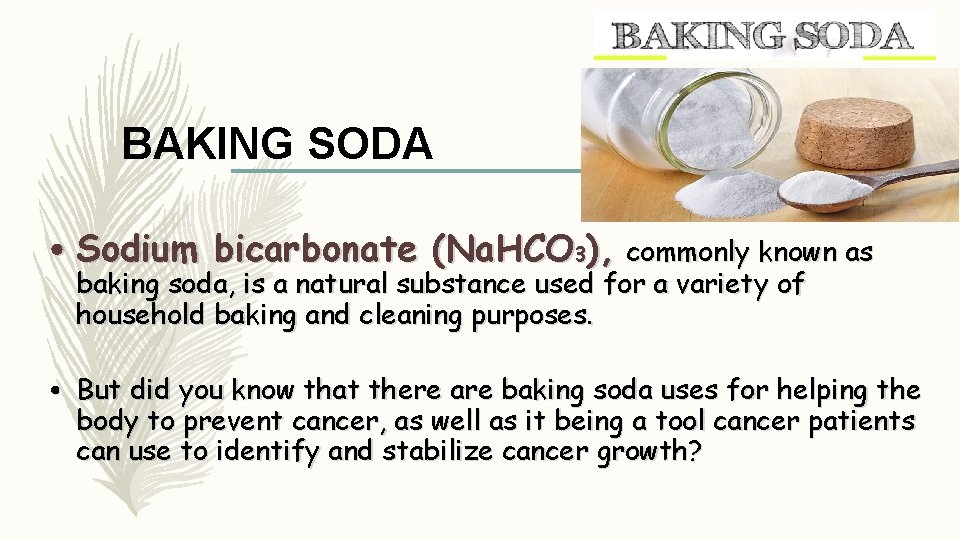 BAKING SODA

BAKING SODA

• Sodium bicarbonate ($NaHCO_3$), commonly known as baking soda, is a natural substance used for a variety of household baking and cleaning purposes.

• But did you know that there are baking soda uses for helping the body to prevent cancer, as well as it being a tool cancer patients can use to identify and stabilize cancer growth?